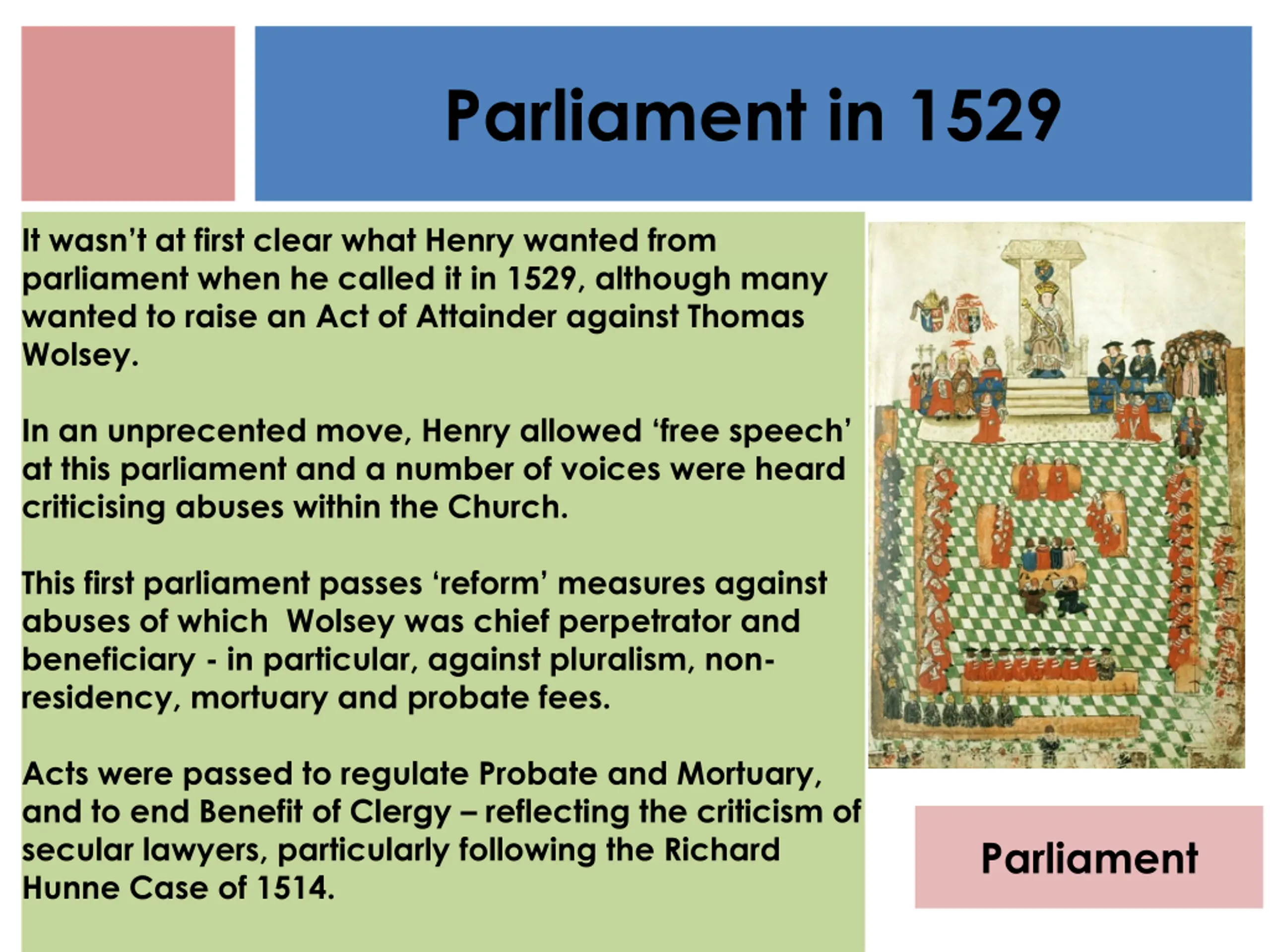 Parliament in 1529

It wasn't at first clear what Henry wanted from parliament when he called it in 1529, although many wanted to raise an Act of Attainder against Thomas Wolsey.

In an unprecented move, Henry allowed 'free speech' at this parliament and a number of voices were heard criticising abuses within the Church.

This first parliament passes 'reform' measures against abuses of which  Wolsey was chief perpetrator and beneficiary - in particular, against pluralism, non-residency, mortuary and probate fees.

Acts were passed to regulate Probate and Mortuary, and to end Benefit of Clergy – reflecting the criticism of secular lawyers, particularly following the Richard Hunne Case of 1514.

Parliament